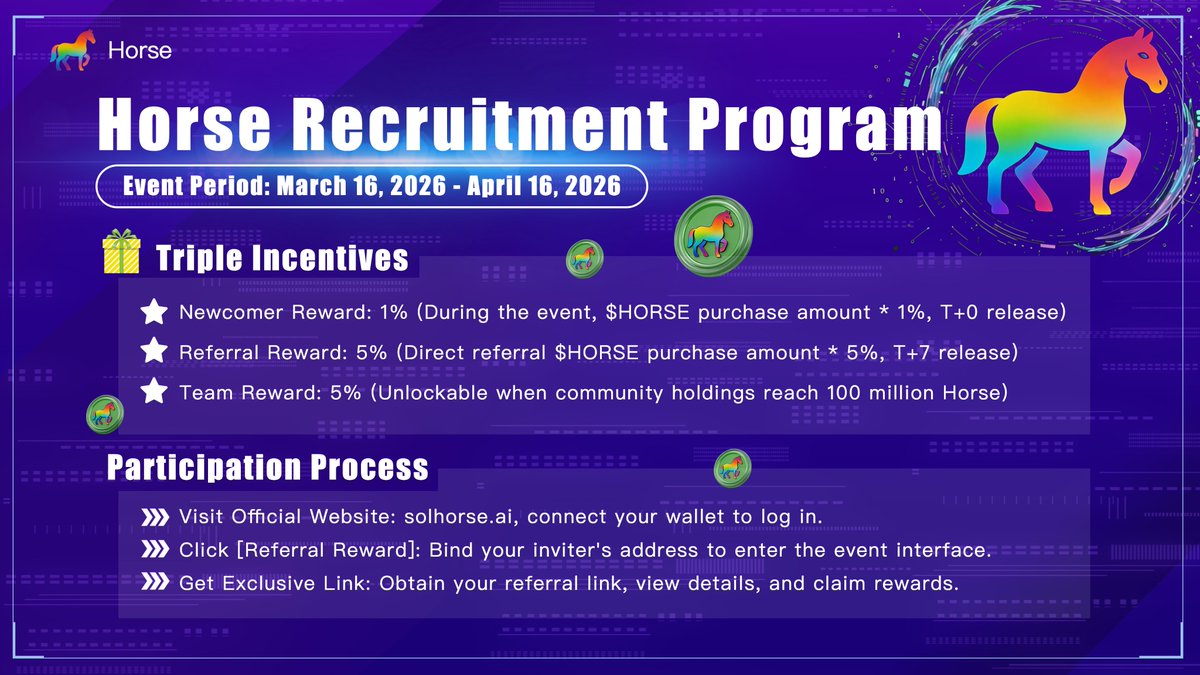 Horse

Horse Recruitment Program

Event Period: March 16, 2026 - April 16, 2026

Triple Incentives

Newcomer Reward: 1% (During the event, \$HORSE purchase amount * 1%, T+0 release)

Referral Reward: 5% (Direct referral \$HORSE purchase amount * 5%, T+7 release)

Team Reward: 5% (Unlockable when community holdings reach 100 million Horse)

Participation Process

Visit Official Website: solhorse.ai, connect your wallet to log in.

Click [Referral Reward]: Bind your inviter's address to enter the event interface.

Get Exclusive Link: Obtain your referral link, view details, and claim rewards.